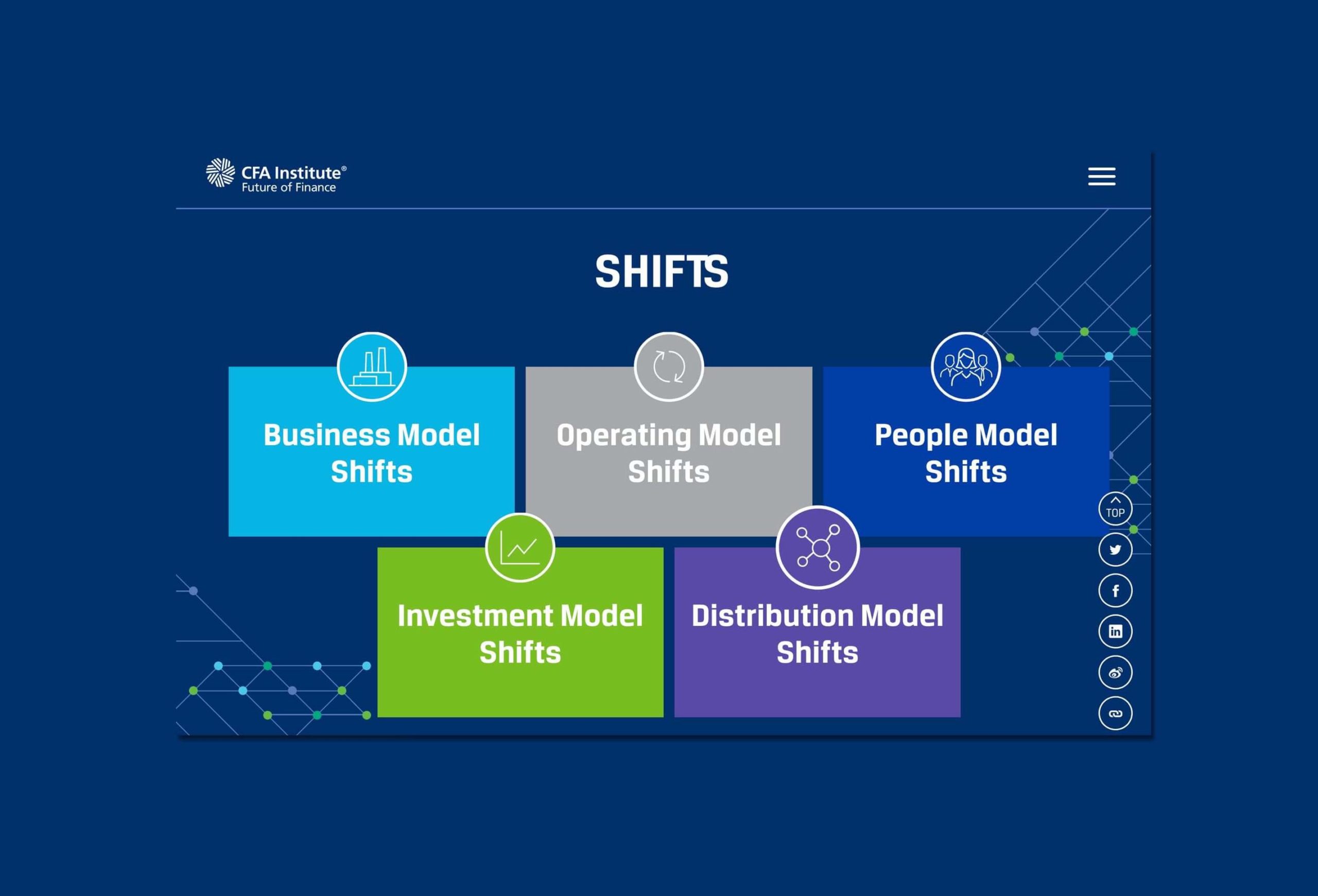 CFA Institute®
Future of Finance

SHIFTS

Business Model Shifts

Operating Model Shifts

People Model Shifts

Investment Model Shifts

Distribution Model Shifts

TOP